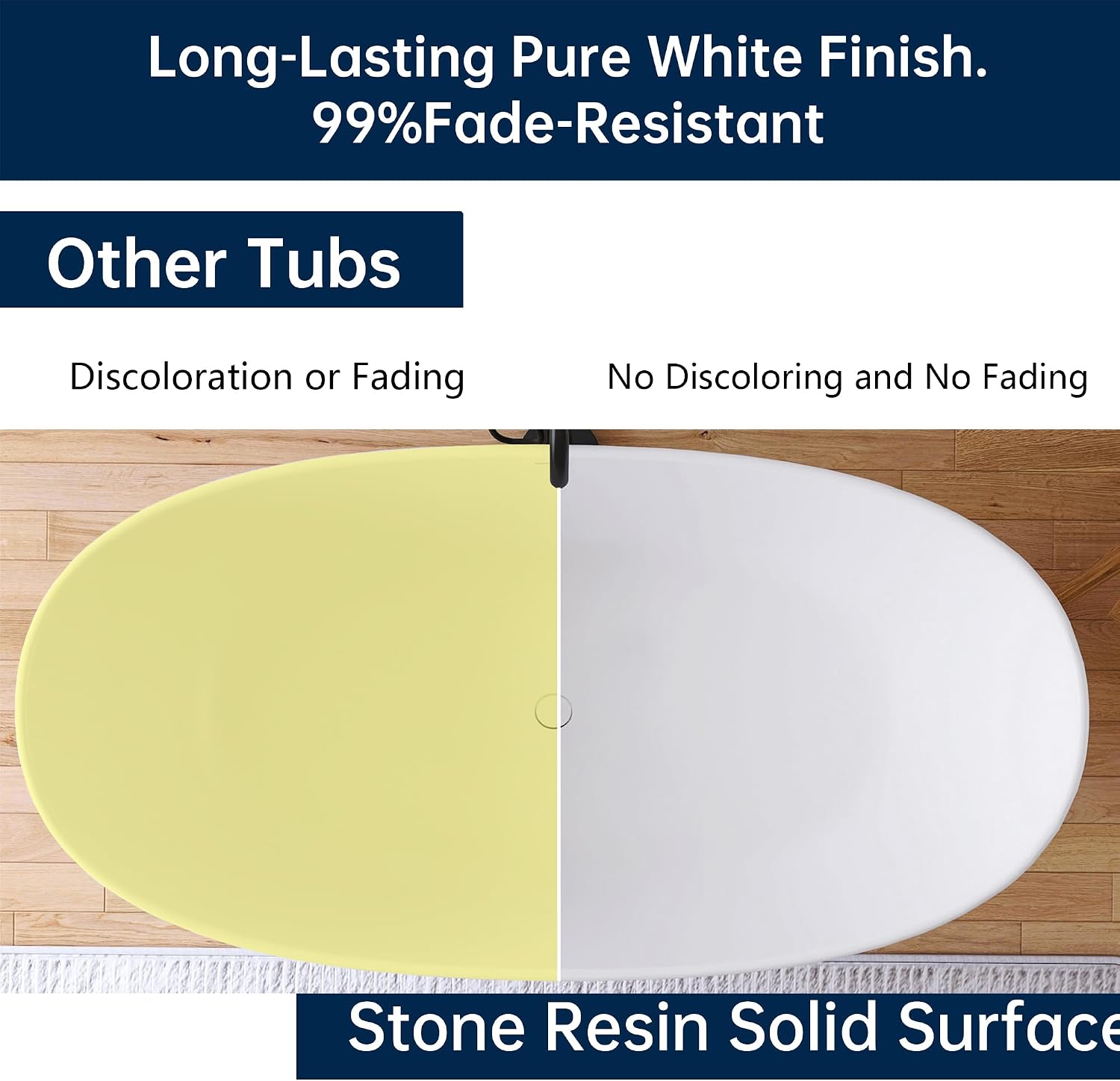 Long-Lasting Pure White Finish.
99%Fade-Resistant

Other Tubs

Discoloration or Fading

No Discoloring and No Fading

Stone Resin Solid Surface